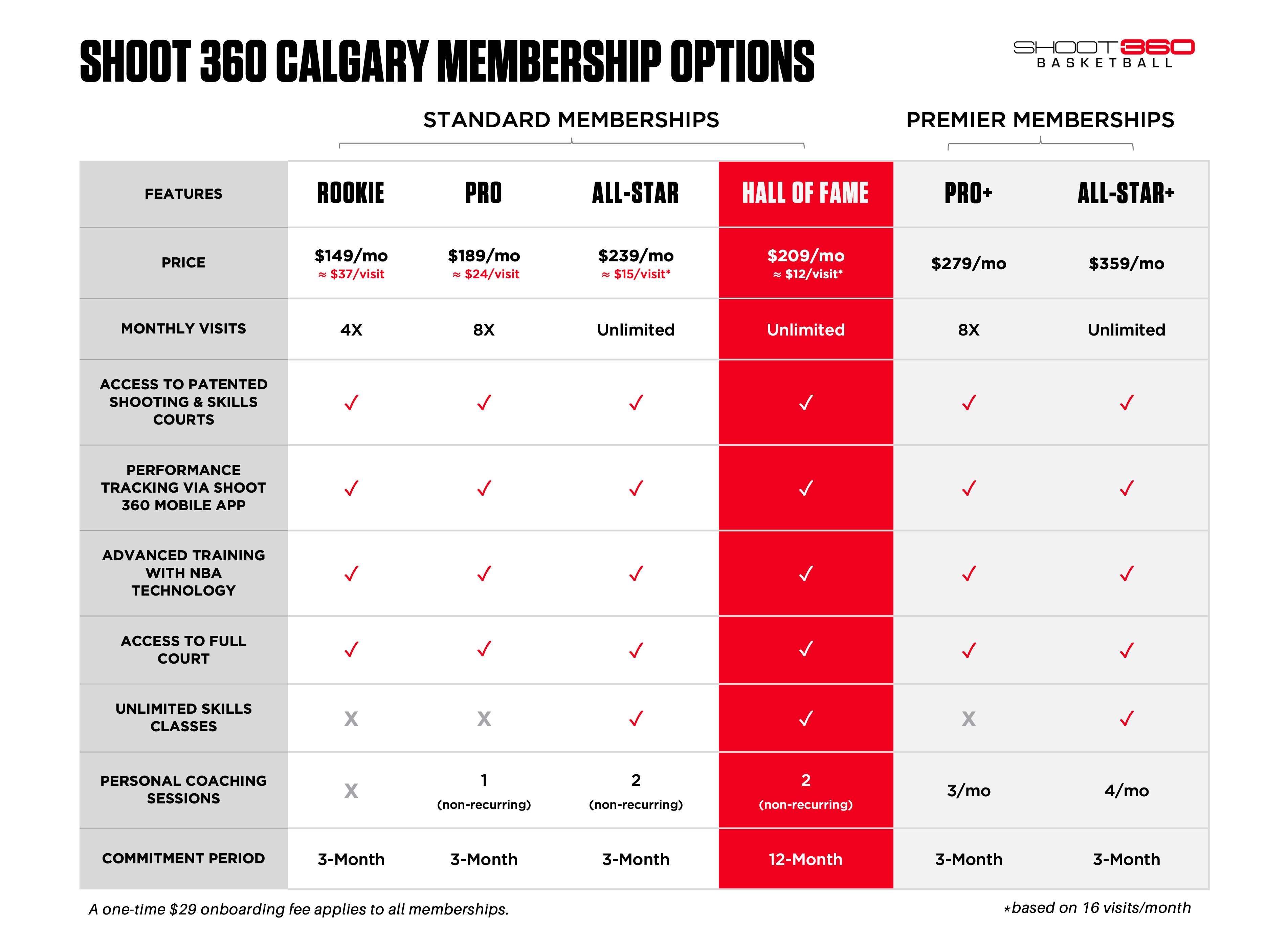 SHOOT 360 CALGARY MEMBERSHIP OPTIONS

SHOOT 360 BASKETBALL

STANDARD MEMBERSHIPS

PREMIER MEMBERSHIPS

| FEATURES | ROOKIE | PRO | ALL-STAR | HALL OF FAME | PRO+ | ALL-STAR+ |
|---|---|---|---|---|---|---|
| PRICE | \$149/mo ≈ \$37/visit | \$189/mo ≈ \$24/visit | \$239/mo ≈ \$15/visit* | \$209/mo ≈ \$12/visit* | \$279/mo | \$359/mo |
| MONTHLY VISITS | 4X | 8X | Unlimited | Unlimited | 8X | Unlimited |
| ACCESS TO PATENTED SHOOTING & SKILLS COURTS | ✓ | ✓ | ✓ | ✓ | ✓ | ✓ |
| PERFORMANCE TRACKING VIA SHOOT 360 MOBILE APP | ✓ | ✓ | ✓ | ✓ | ✓ | ✓ |
| ADVANCED TRAINING WITH NBA TECHNOLOGY | ✓ | ✓ | ✓ | ✓ | ✓ | ✓ |
| ACCESS TO FULL COURT | ✓ | ✓ | ✓ | ✓ | ✓ | ✓ |
| UNLIMITED SKILLS CLASSES | X | X | ✓ | ✓ | X | ✓ |
| PERSONAL COACHING SESSIONS | X | 1 (non-recurring) | 2 (non-recurring) | 2 (non-recurring) | 3/mo | 4/mo |
| COMMITMENT PERIOD | 3-Month | 3-Month | 3-Month | 12-Month | 3-Month | 3-Month |

A one-time \$29 onboarding fee applies to all memberships.

*based on 16 visits/month